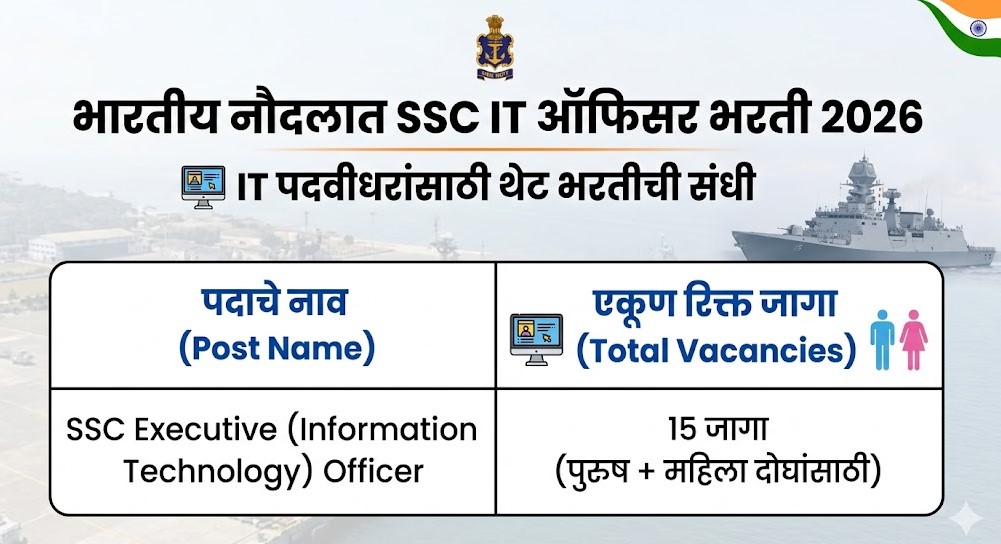 भारतीय नौदलात SSC IT ऑफिसर भरती 2026

IT पदवीधरांसाठी थेट भरतीची संधी

| पदाचे नाव (Post Name) | एकूण रिक्त जागा (Total Vacancies) |
|---|---|
| SSC Executive (Information Technology) Officer | 15 जागा (पुरुष + महिला दोघांसाठी) |